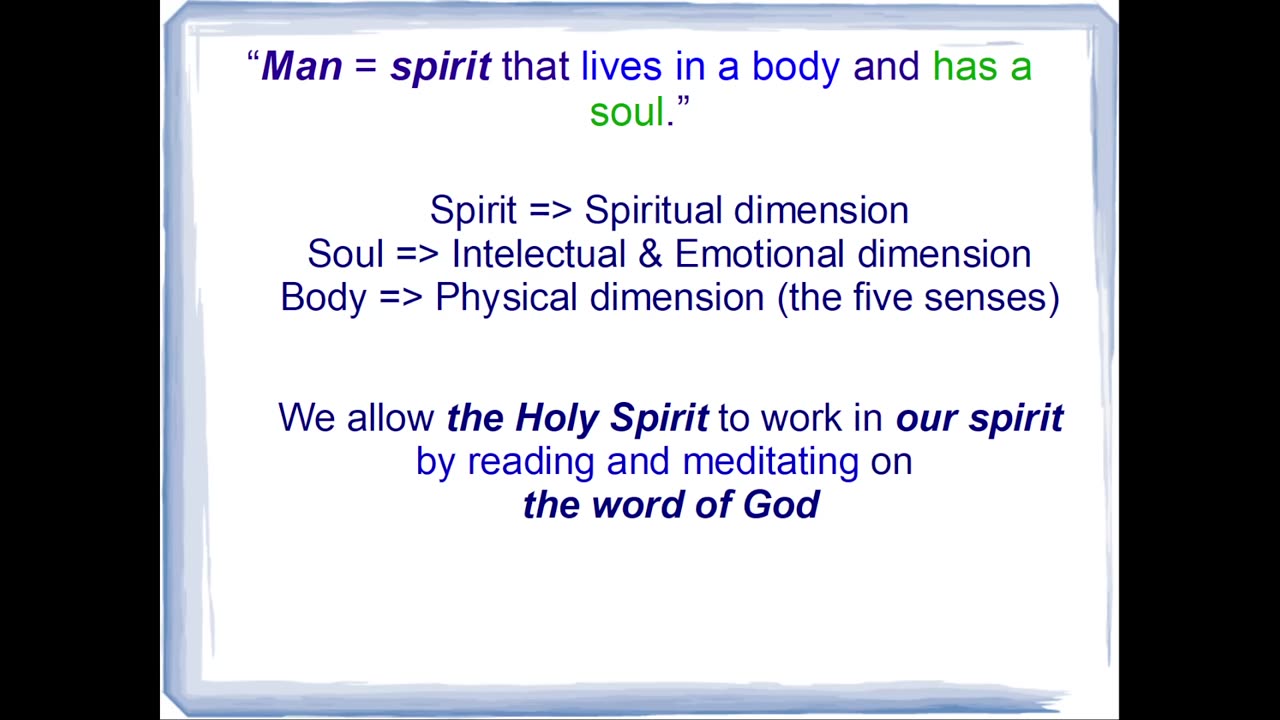 “Man = spirit that lives in a body and has a soul.”

Spirit => Spiritual dimension
Soul => Intelectual & Emotional dimension
Body => Physical dimension (the five senses)

We allow the Holy Spirit to work in our spirit by reading and meditating on the word of God